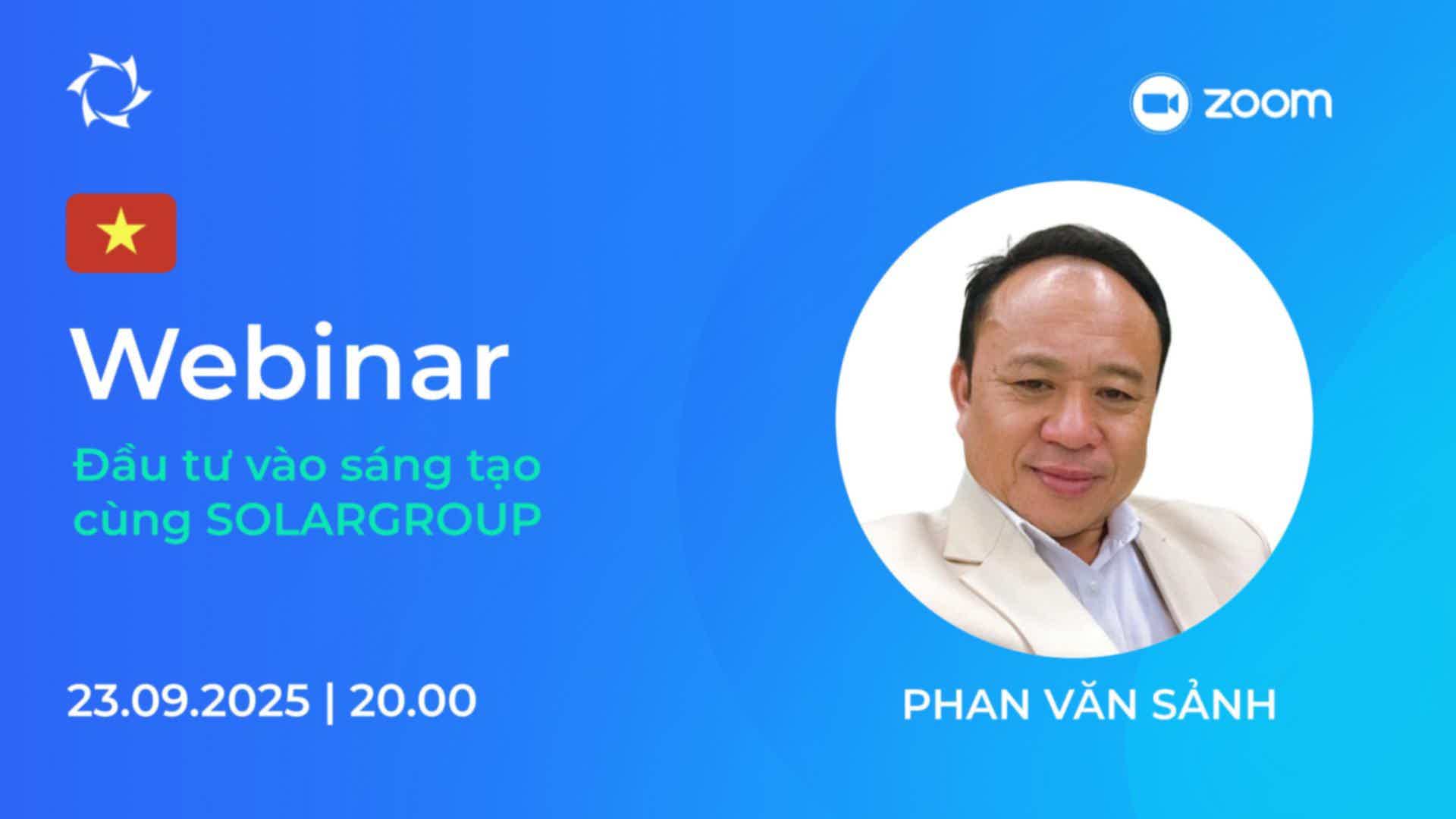 zoom

Webinar

Đầu tư vào sáng tạo cùng SOLARGROUP

23.09.2025 | 20.00

PHAN VĂN SẢNH